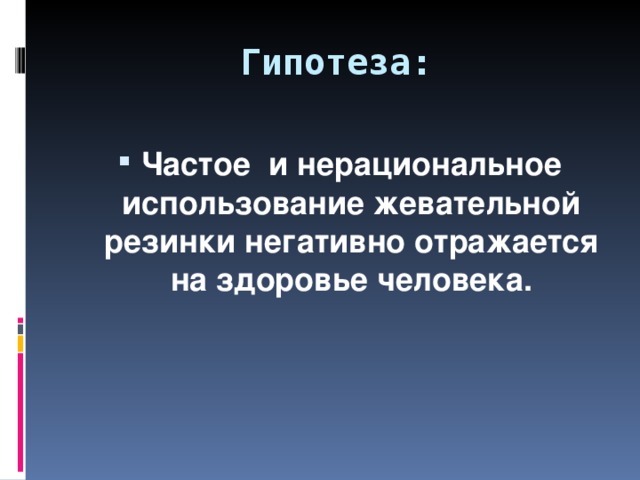 Гипотеза:

▪ Частое и нерациональное использование жевательной резинки негативно отражается на здоровье человека.